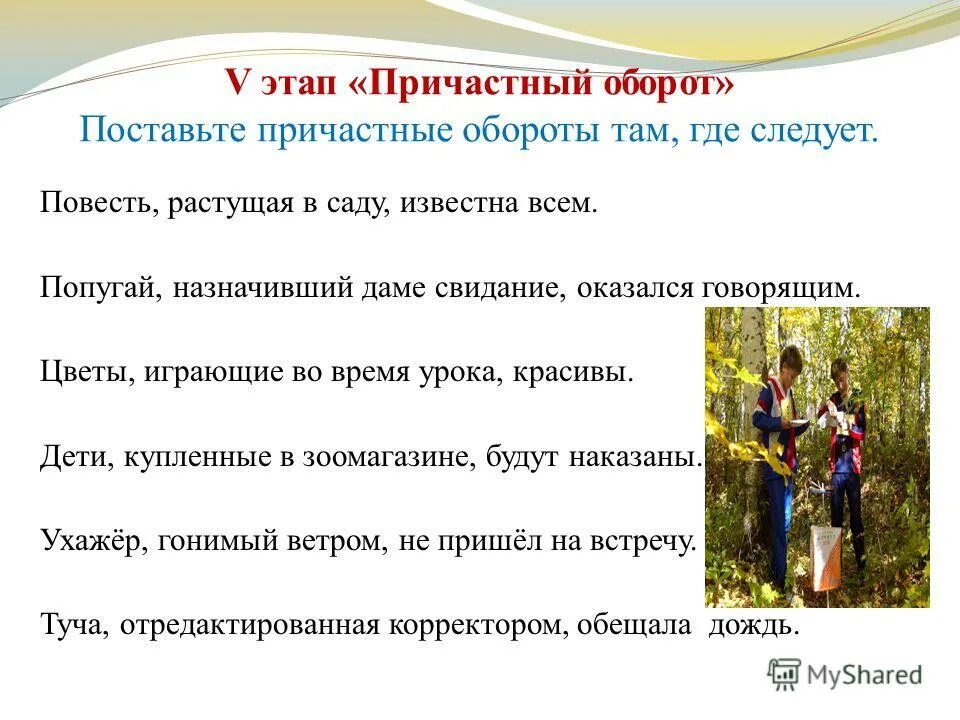 V этап «Причастный оборот»
Поставьте причастные обороты там, где следует.

Повесть, растущая в саду, известна всем.

Попугай, назначивший даме свидание, оказался говорящим.

Цветы, играющие во время урока, красивы.

Дети, купленные в зоомагазине, будут наказаны.

Ухажёр, гонимый ветром, не пришёл на встречу.

Туча, отредактированная корректором, обещала дождь.

MyShared